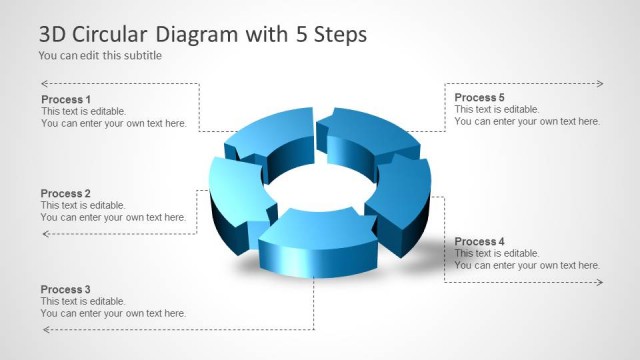 3D Circular Diagram with 5 Steps
You can edit this subtitle

Process 1
This text is editable.
You can enter your own text here.

Process 2
This text is editable.
You can enter your own text here.

Process 3
This text is editable.
You can enter your own text here.

Process 5
This text is editable.
You can enter your own text here.

Process 4
This text is editable.
You can enter your own text here.